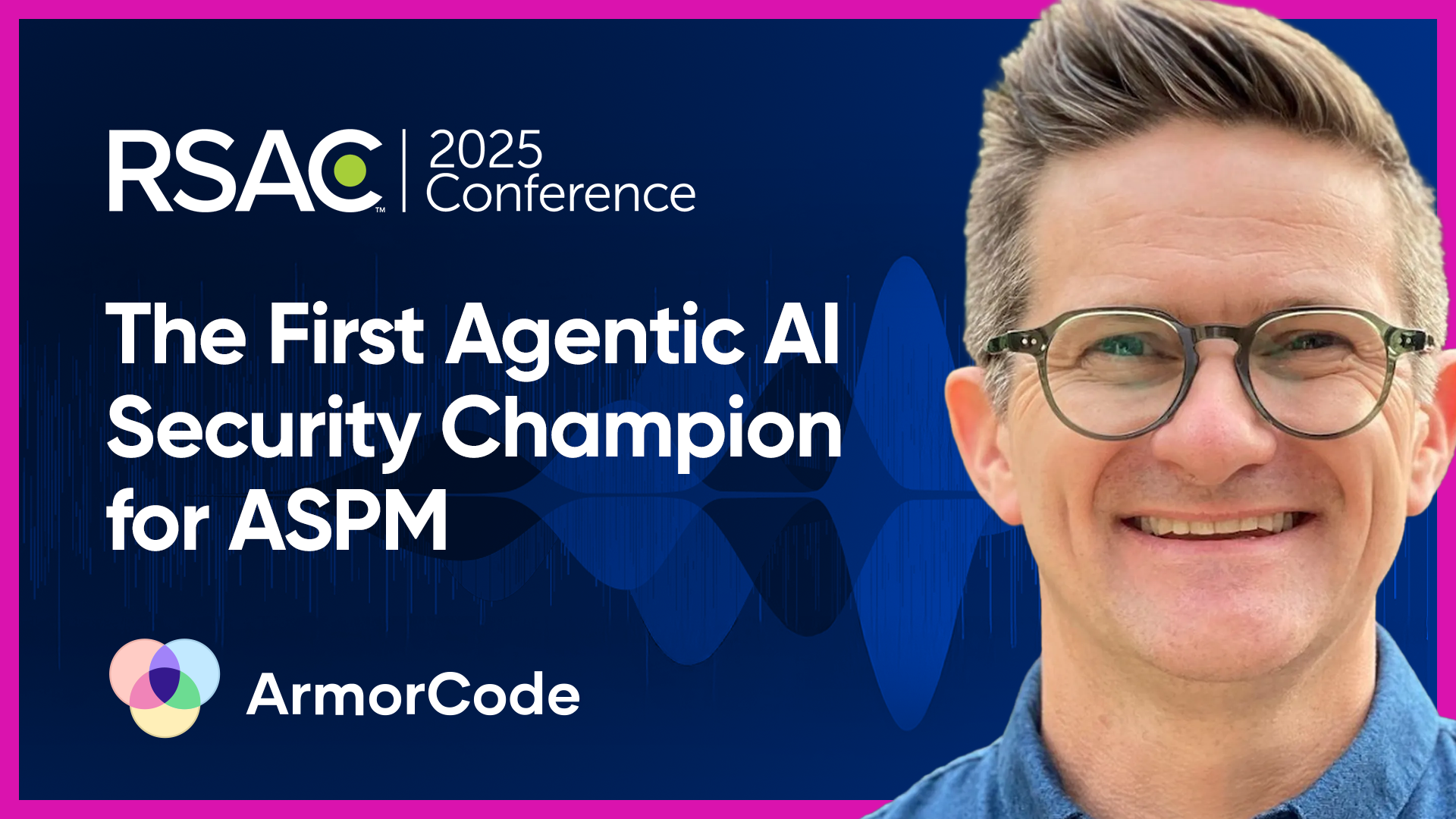 RSAC™ | 2025 Conference

The First Agentic AI Security Champion for ASPM

ArmorCode